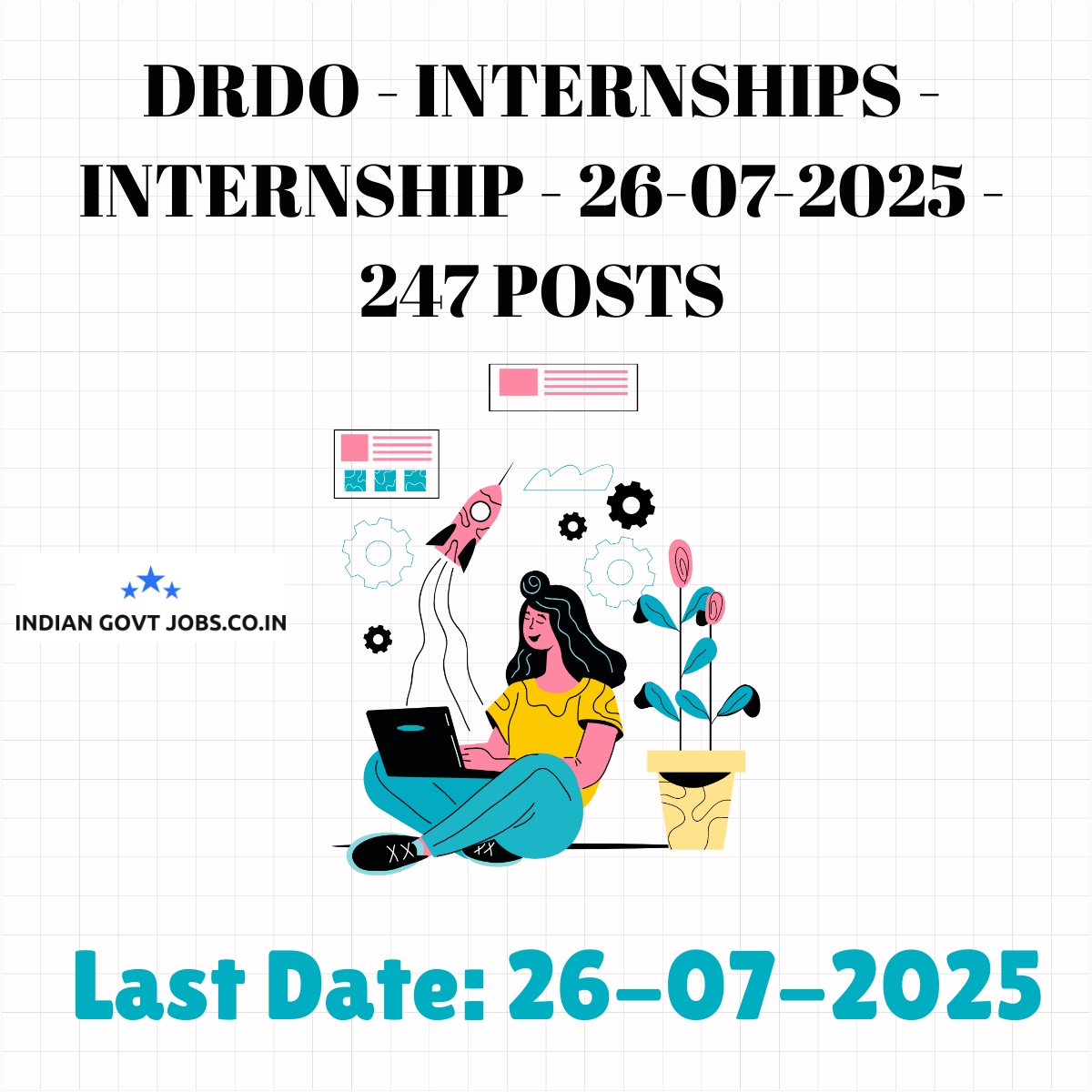 DRDO - INTERNSHIPS - INTERNSHIP - 26-07-2025 - 247 POSTS

INDIAN GOVT JOBS.CO.IN

Last Date: 26-07-2025